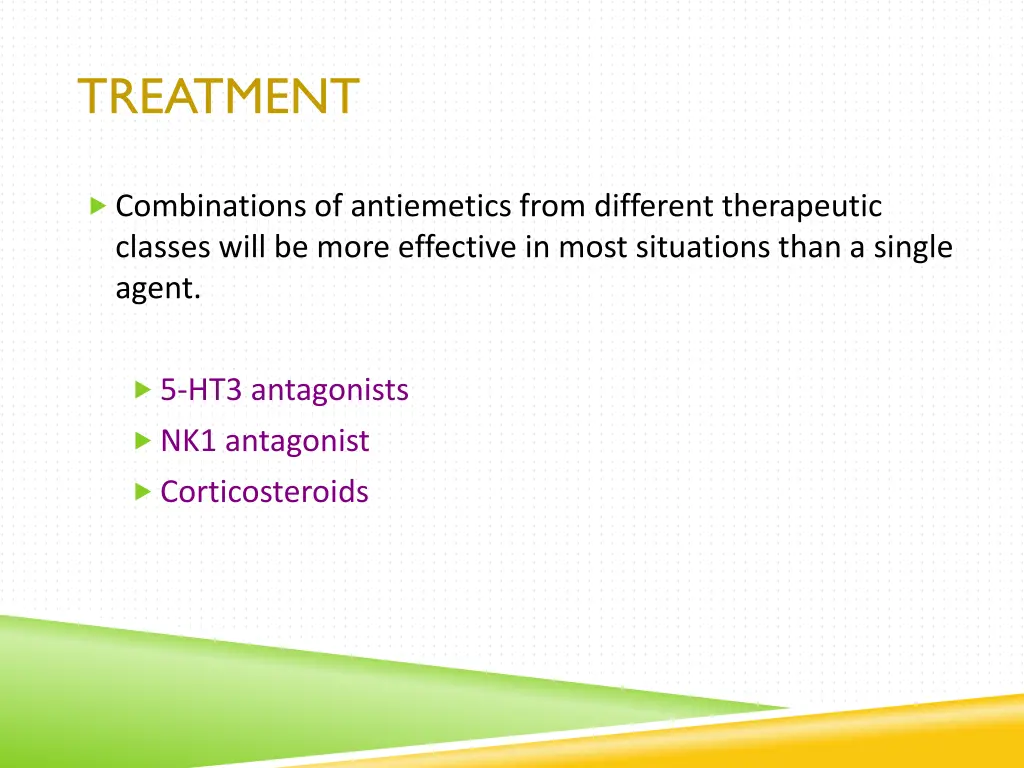 TREATMENT

Combinations of antiemetics from different therapeutic classes will be more effective in most situations than a single agent.

5-HT3 antagonists
NK1 antagonist
Corticosteroids